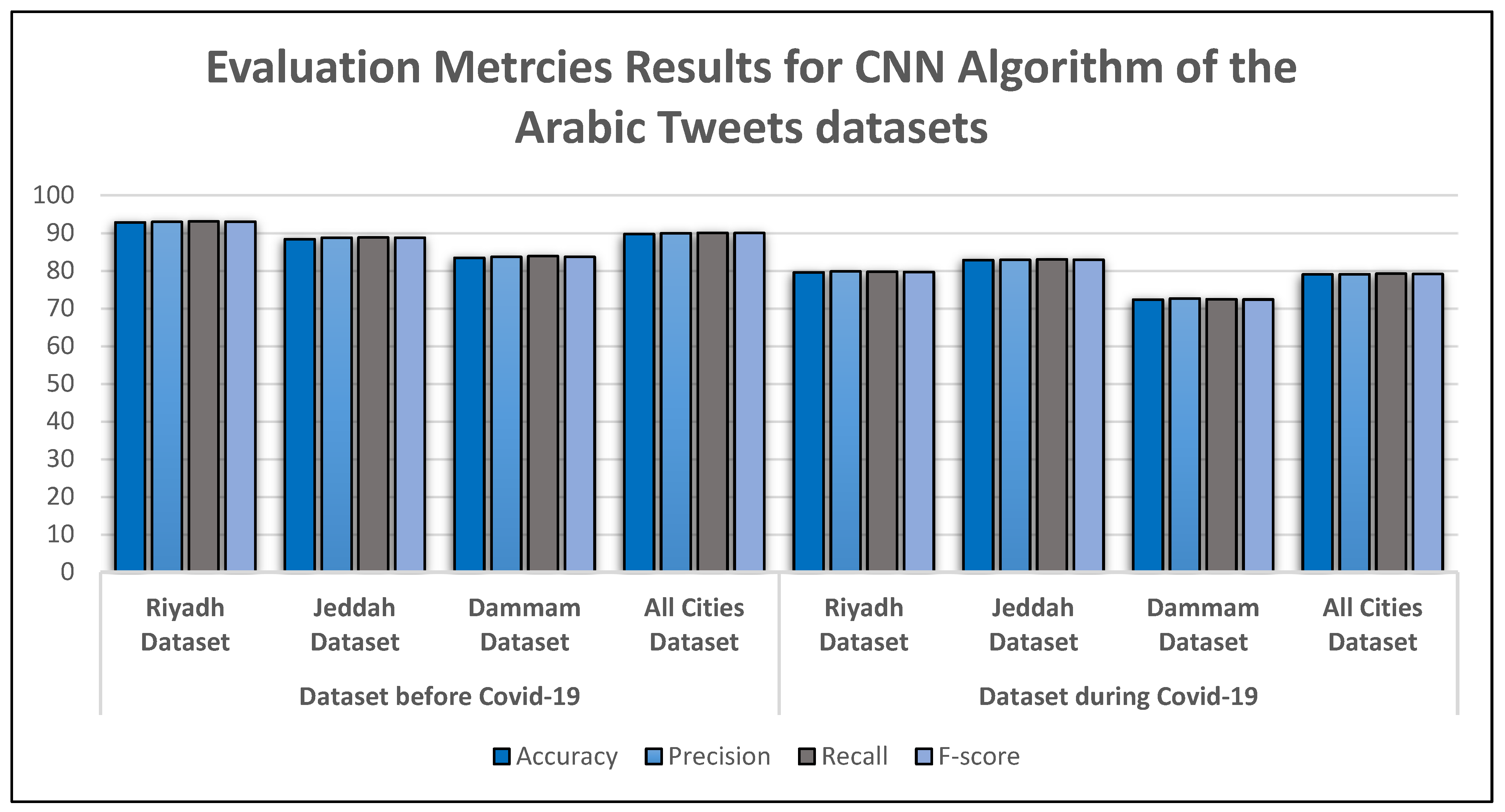 Evaluation Metrcies Results for CNN Algorithm of the Arabic Tweets datasets

100
90
80
70
60
50
40
30
20
10
0

Riyadh Dataset
Jeddah Dataset
Dammam Dataset
All Cities Dataset
Riyadh Dataset
Jeddah Dataset
Dammam Dataset
All Cities Dataset

Dataset before Covid-19
Dataset during Covid-19

Accuracy
Precision
Recall
F-score